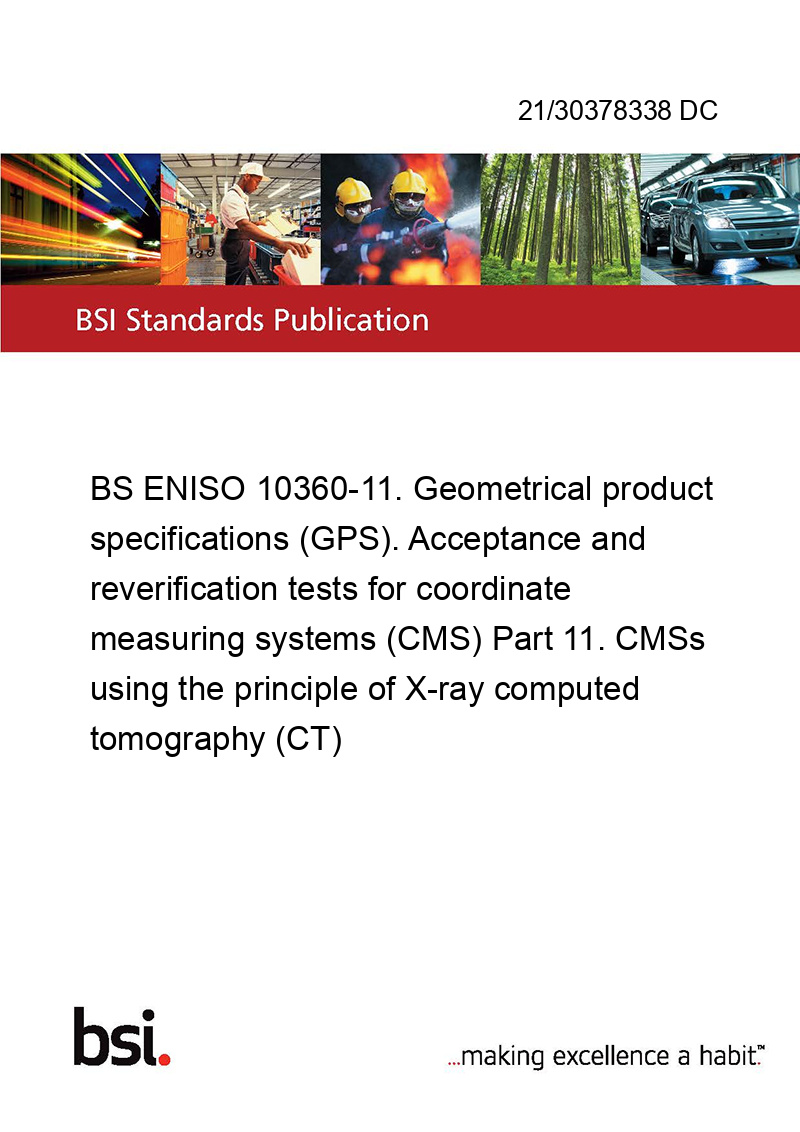 21/30378338 DC

BSI Standards Publication

BS ENISO 10360-11. Geometrical product specifications (GPS). Acceptance and reverification tests for coordinate measuring systems (CMS) Part 11. CMSs using the principle of X-ray computed tomography (CT)

bsi.

...making excellence a habit.™